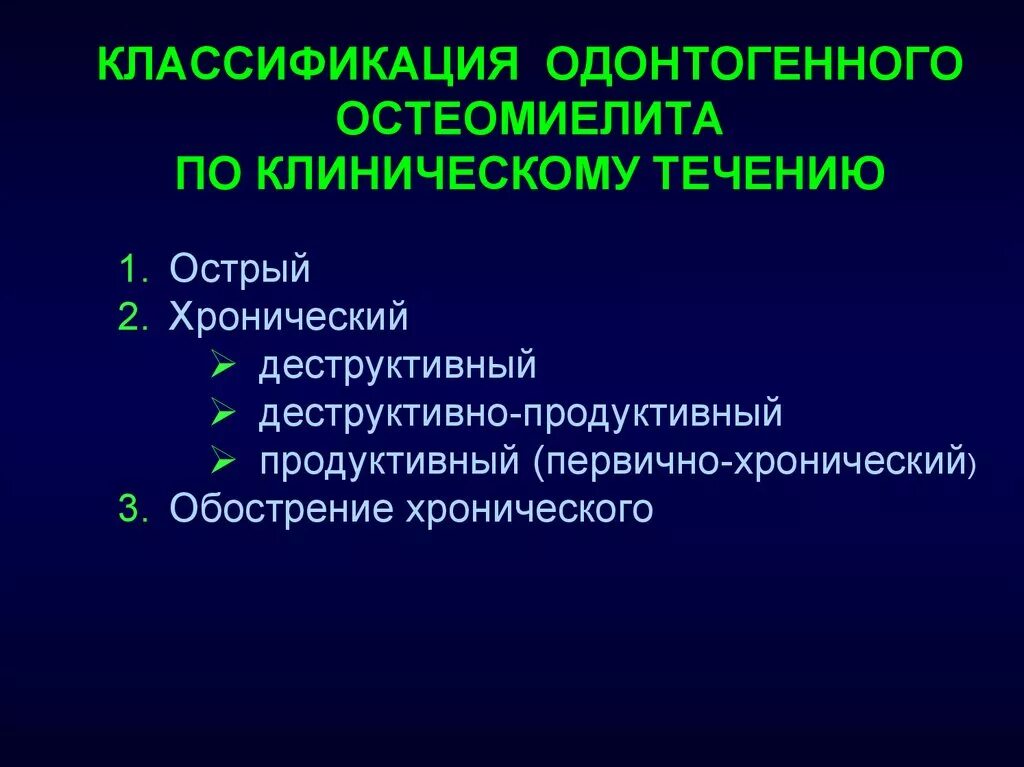 КЛАССИФИКАЦИЯ ОДОНТОГЕННОГО ОСТЕОМИЕЛИТА
ПО КЛИНИЧЕСКОМУ ТЕЧЕНИЮ

1. Острый
2. Хронический
➢ деструктивный
➢ деструктивно-продуктивный
➢ продуктивный (первично-хронический)
3. Обострение хронического